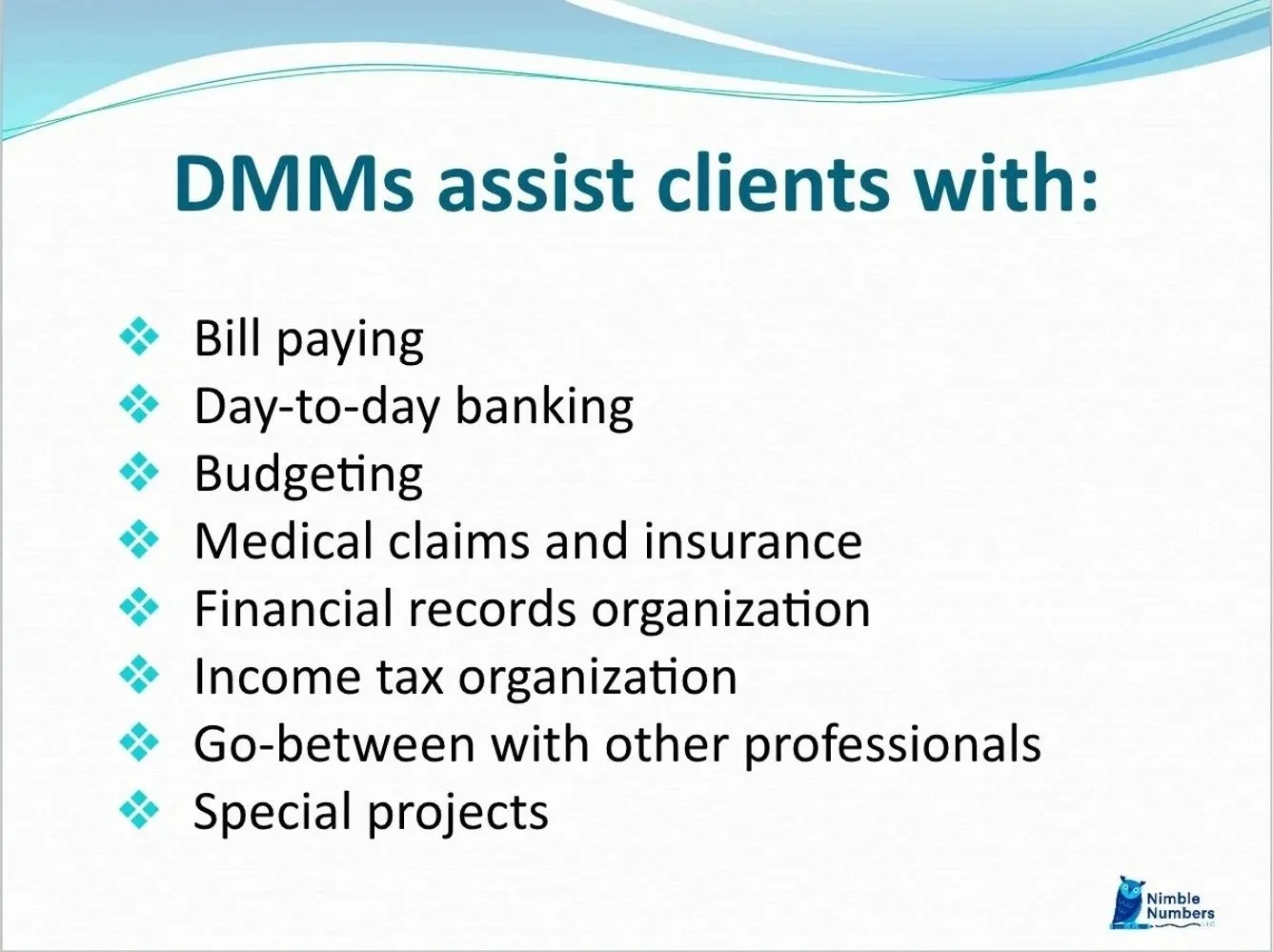 DMMs assist clients with:

❖ Bill paying
❖ Day-to-day banking
❖ Budgeting
❖ Medical claims and insurance
❖ Financial records organization
❖ Income tax organization
❖ Go-between with other professionals
❖ Special projects

Nimble Numbers LLC